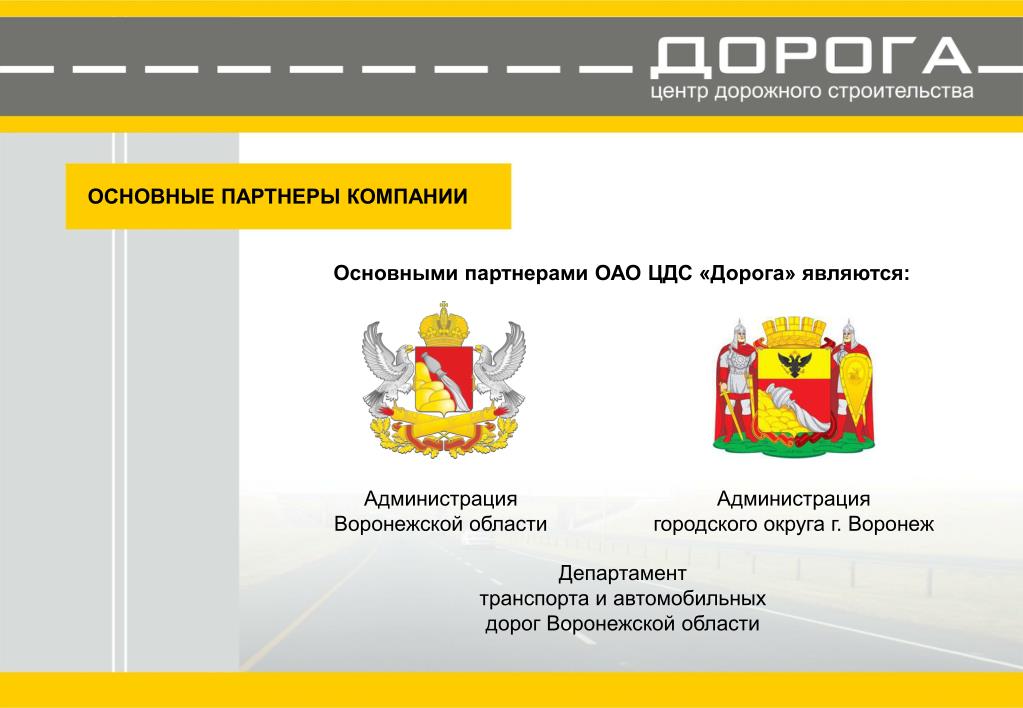 ДОРОГА
центр дорожного строительства

ОСНОВНЫЕ ПАРТНЕРЫ КОМПАНИИ

Основными партнерами ОАО ЦДС «Дорога» являются:

Администрация Воронежской области

Администрация городского округа г. Воронеж

Департамент транспорта и автомобильных дорог Воронежской области